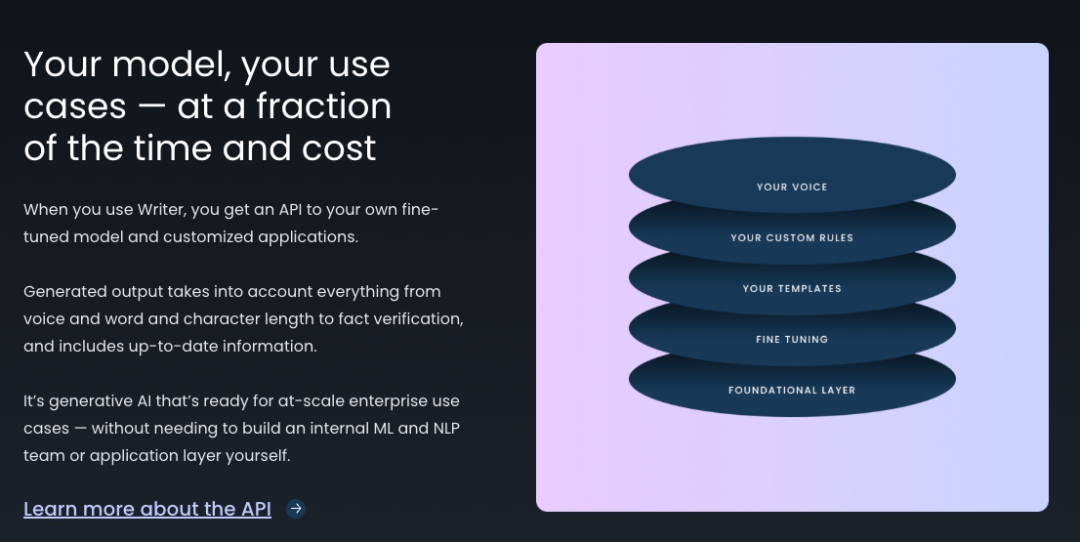 Your model, your use cases — at a fraction of the time and cost

When you use Writer, you get an API to your own fine-tuned model and customized applications.

Generated output takes into account everything from voice and word and character length to fact verification, and includes up-to-date information.

It's generative AI that's ready for at-scale enterprise use cases — without needing to build an internal ML and NLP team or application layer yourself.

Learn more about the API

YOUR VOICE

YOUR CUSTOM RULES

YOUR TEMPLATES

FINE TUNING

FOUNDATIONAL LAYER